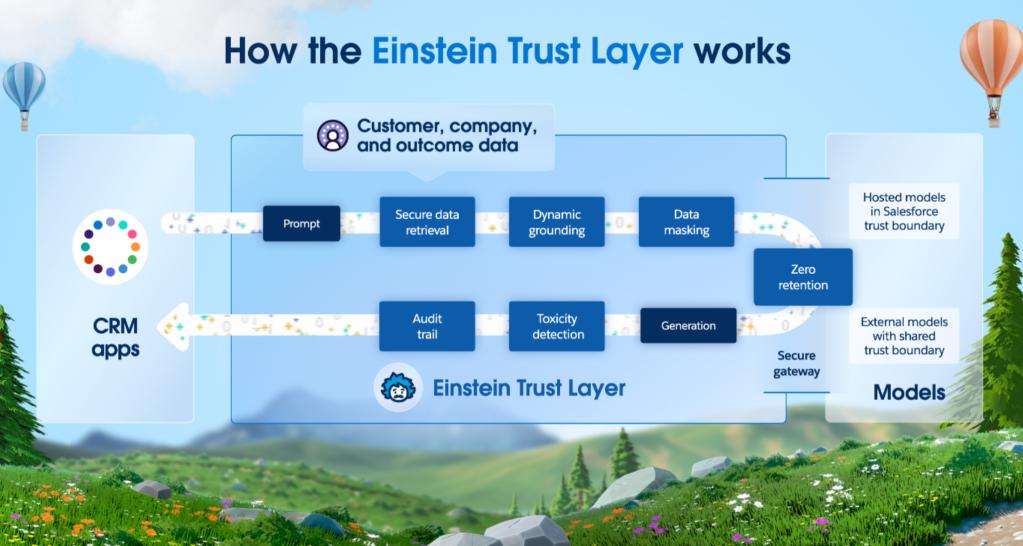 How the Einstein Trust Layer works

Customer, company, and outcome data

CRM apps

Prompt

Secure data retrieval

Dynamic grounding

Data masking

Zero retention

Generation

Toxicity detection

Audit trail

Secure gateway

Einstein Trust Layer

Hosted models in Salesforce trust boundary

External models with shared trust boundary

Models